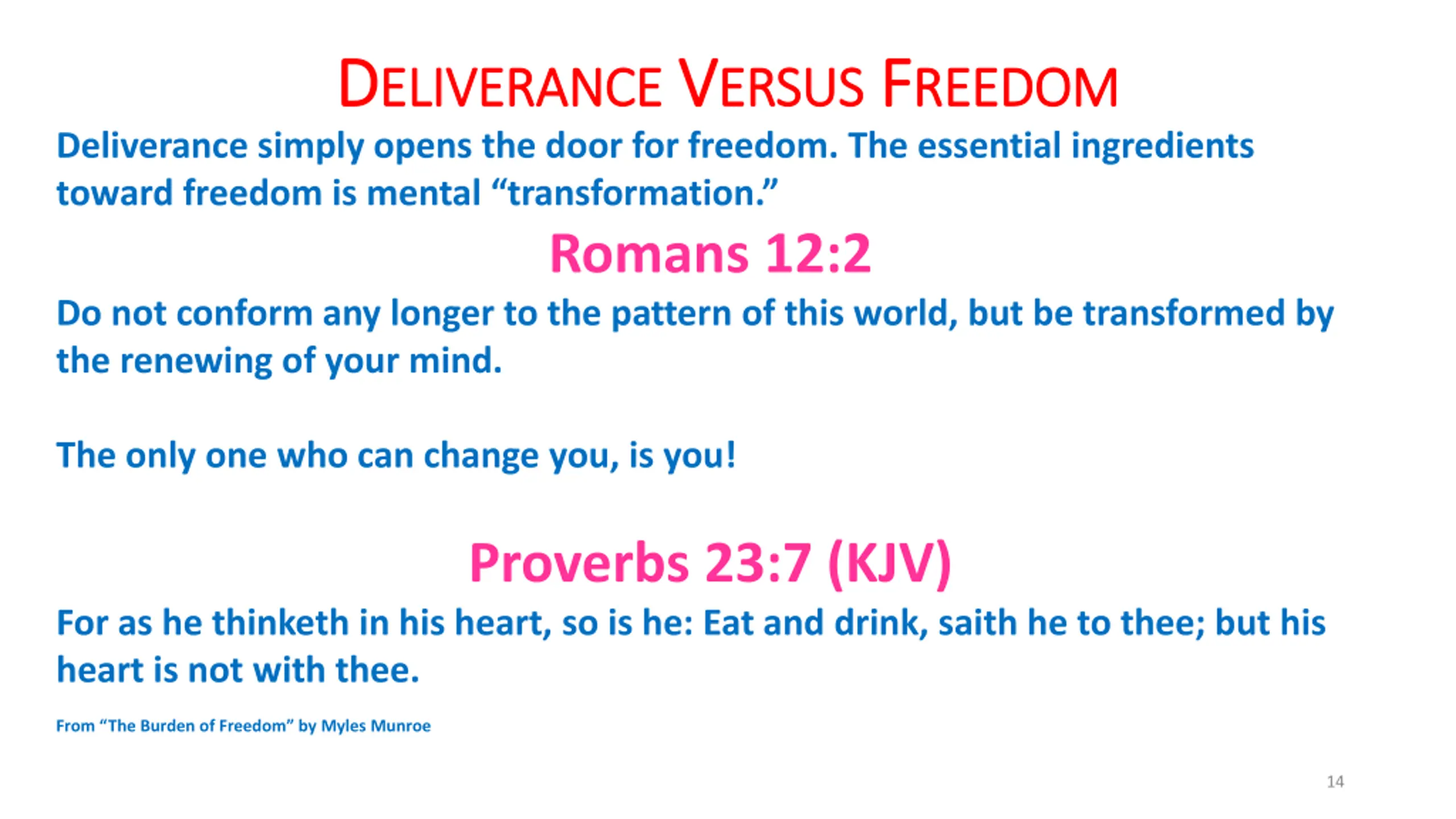 DELIVERANCE VERSUS FREEDOM

Deliverance simply opens the door for freedom. The essential ingredients toward freedom is mental “transformation.”

Romans 12:2

Do not conform any longer to the pattern of this world, but be transformed by the renewing of your mind.

The only one who can change you, is you!

Proverbs 23:7 (KJV)

For as he thinketh in his heart, so is he: Eat and drink, saith he to thee; but his heart is not with thee.

From “The Burden of Freedom” by Myles Munroe

14